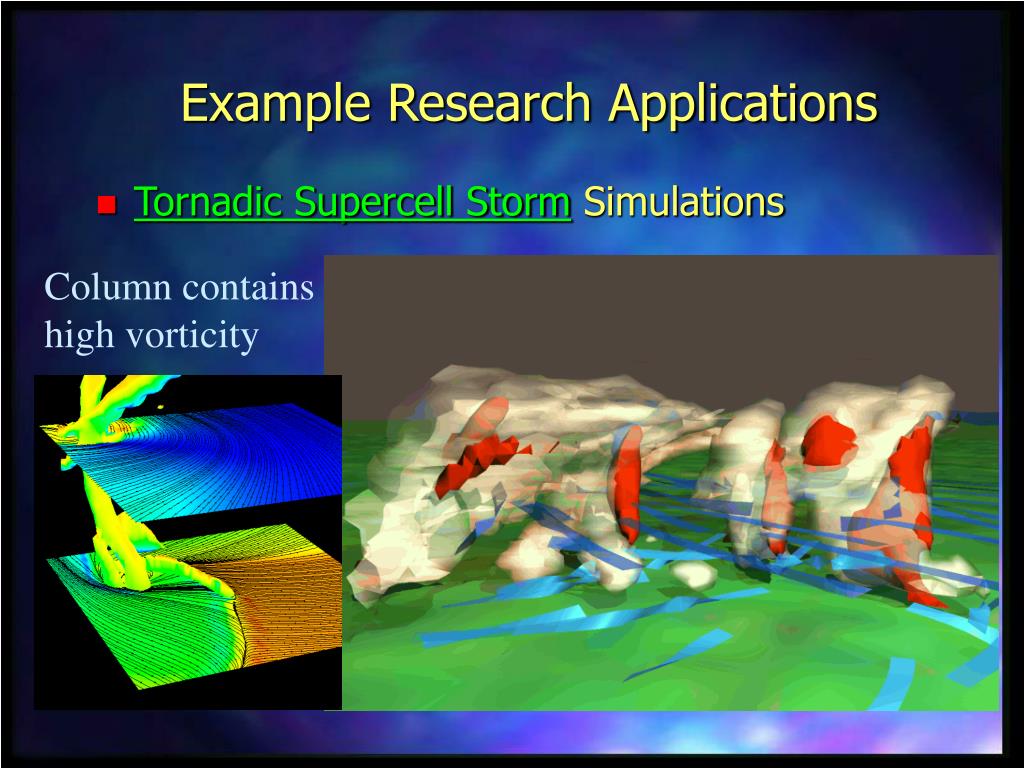 Example Research Applications

Tornadic Supercell Storm Simulations

Column contains high vorticity